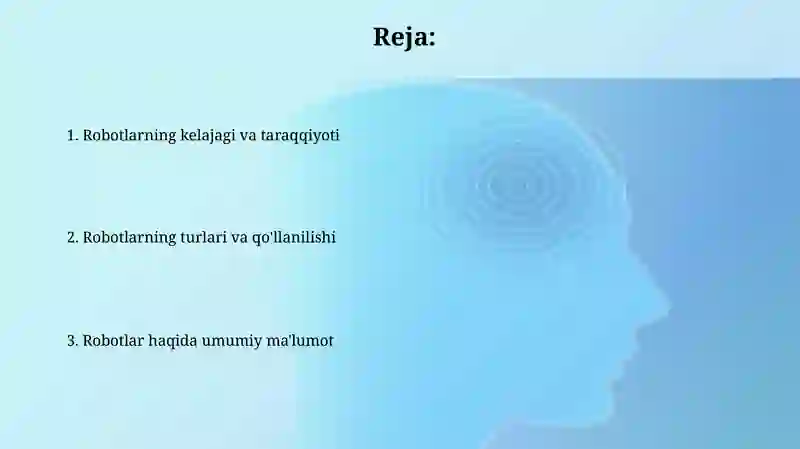 Reja:

1. Robotlarning kelajagi va taraqqiyoti

2. Robotlarning turlari va qo'llanilishi

3. Robotlar haqida umumiy ma'lumot